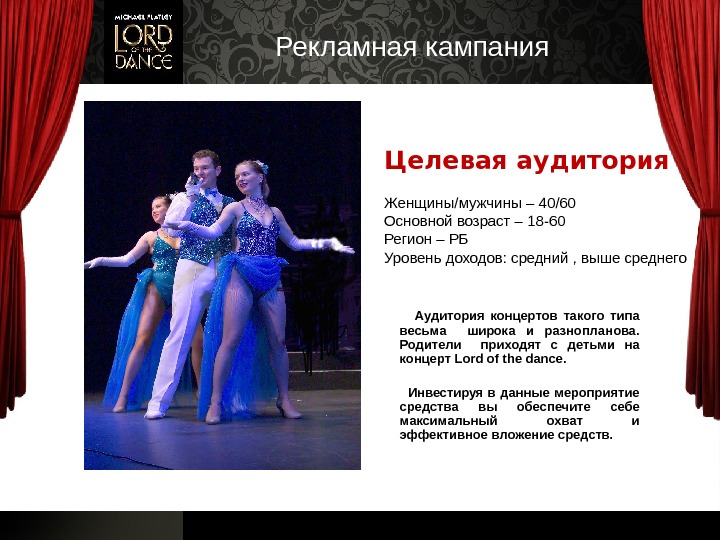 MICHAEL FLATLEY
LORD OF THE DANCE

Рекламная кампания

Целевая аудитория

Женщины/мужчины – 40/60
Основной возраст – 18-60
Регион – РБ
Уровень доходов: средний , выше среднего

Аудитория концертов такого типа весьма широка и разнопланова. Родители приходят с детьми на концерт Lord of the dance.

Инвестируя в данные мероприятие средства вы обеспечите себе максимальный охват и эффективное вложение средств.